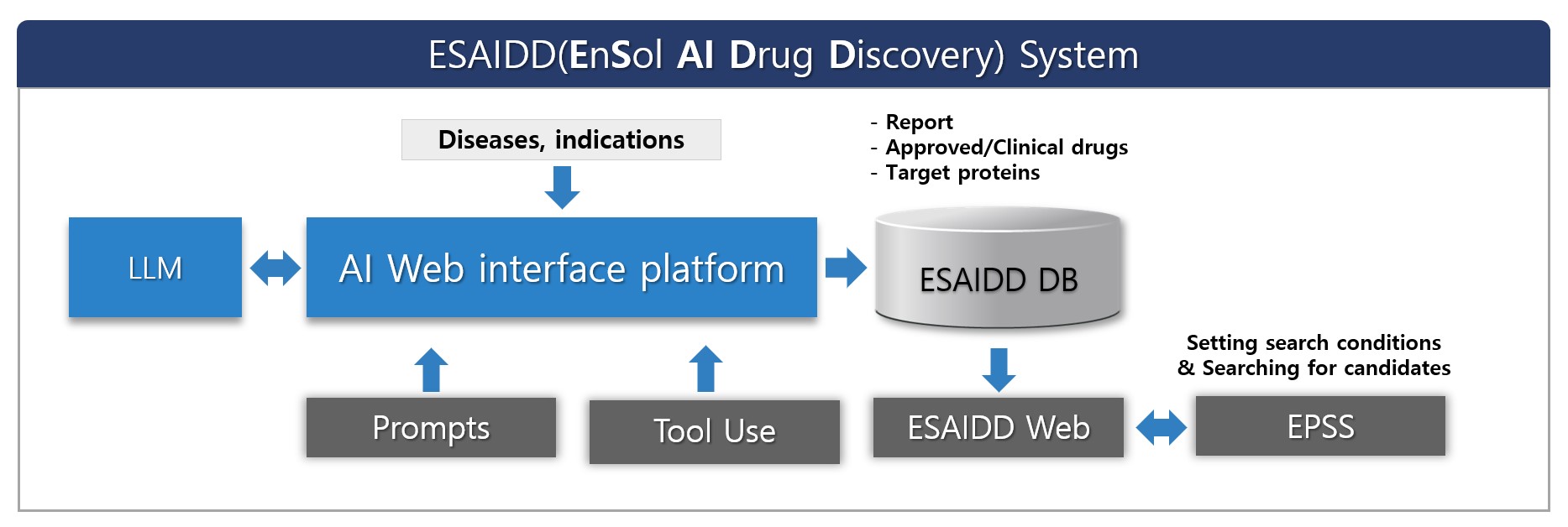 ESAIDD(EnSol AI Drug Discovery) System

Diseases, indications

- Report
- Approved/Clinical drugs
- Target proteins

LLM

AI Web interface platform

ESAIDD DB

Setting search conditions & Searching for candidates

Prompts

Tool Use

ESAIDD Web

EPSS